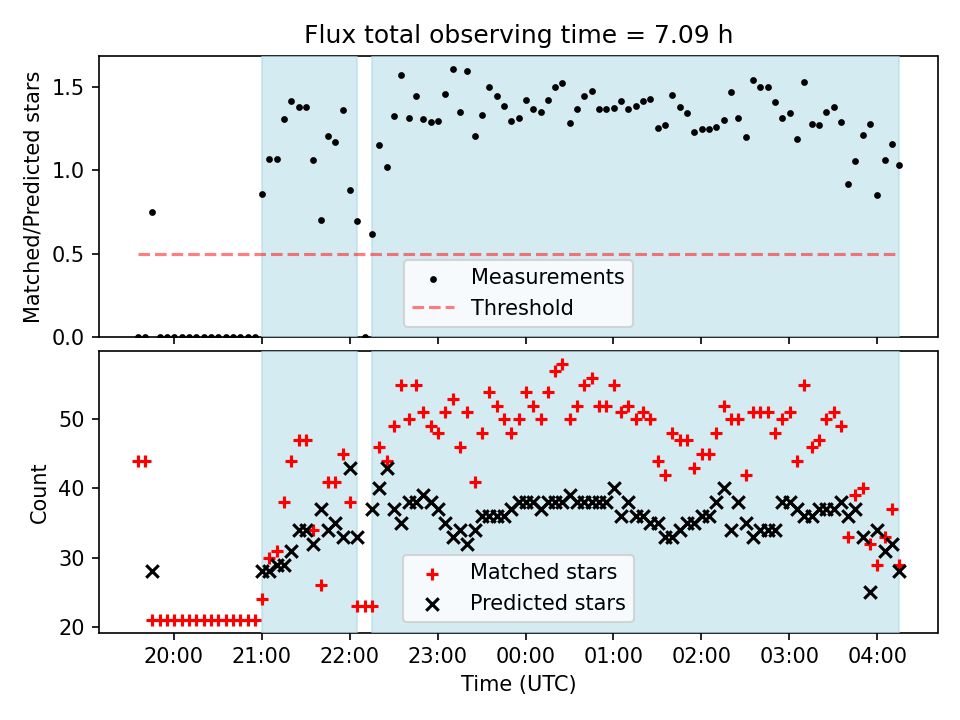 Flux total observing time = 7.09 h

Matched/Predicted stars

1.5
1.0
0.5
0.0

Measurements
Threshold

Count

50
40
30
20

Matched stars
Predicted stars

20:00
21:00
22:00
23:00
00:00
01:00
02:00
03:00
04:00

Time (UTC)